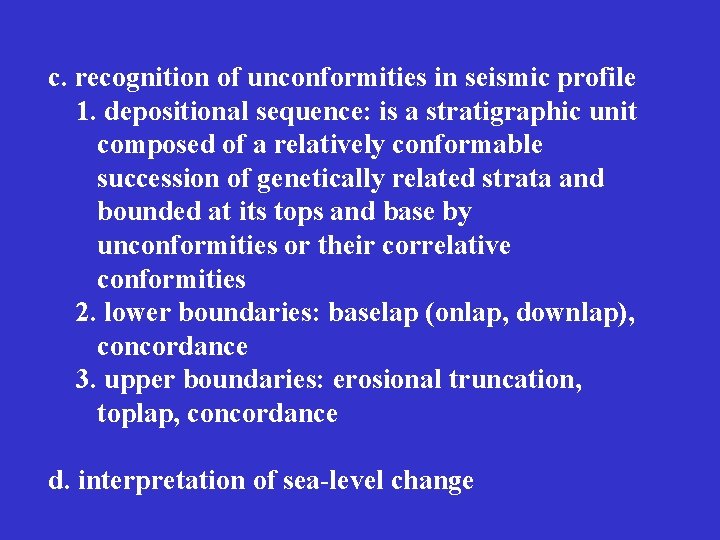 c. recognition of unconformities in seismic profile
1. depositional sequence: is a stratigraphic unit composed of a relatively conformable succession of genetically related strata and bounded at its tops and base by unconformities or their correlative conformities
2. lower boundaries: baselap (onlap, downlap), concordance
3. upper boundaries: erosional truncation, toplap, concordance

d. interpretation of sea-level change